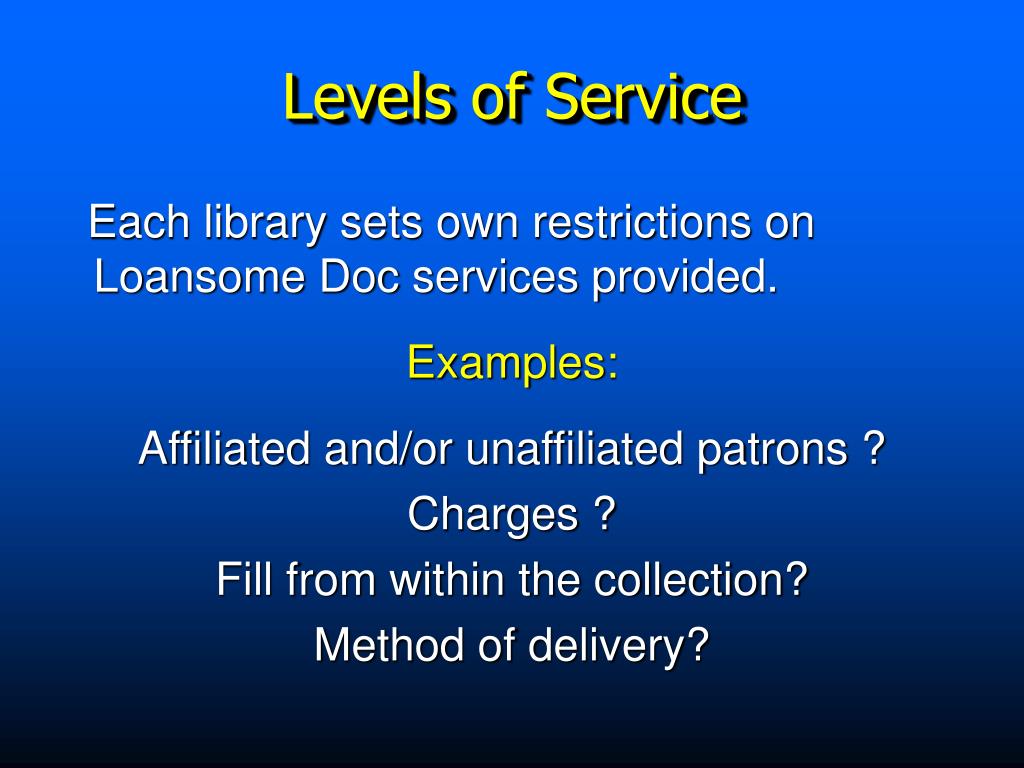 Levels of Service

Each library sets own restrictions on Loansome Doc services provided.

Examples:

Affiliated and/or unaffiliated patrons ?

Charges ?

Fill from within the collection?

Method of delivery?